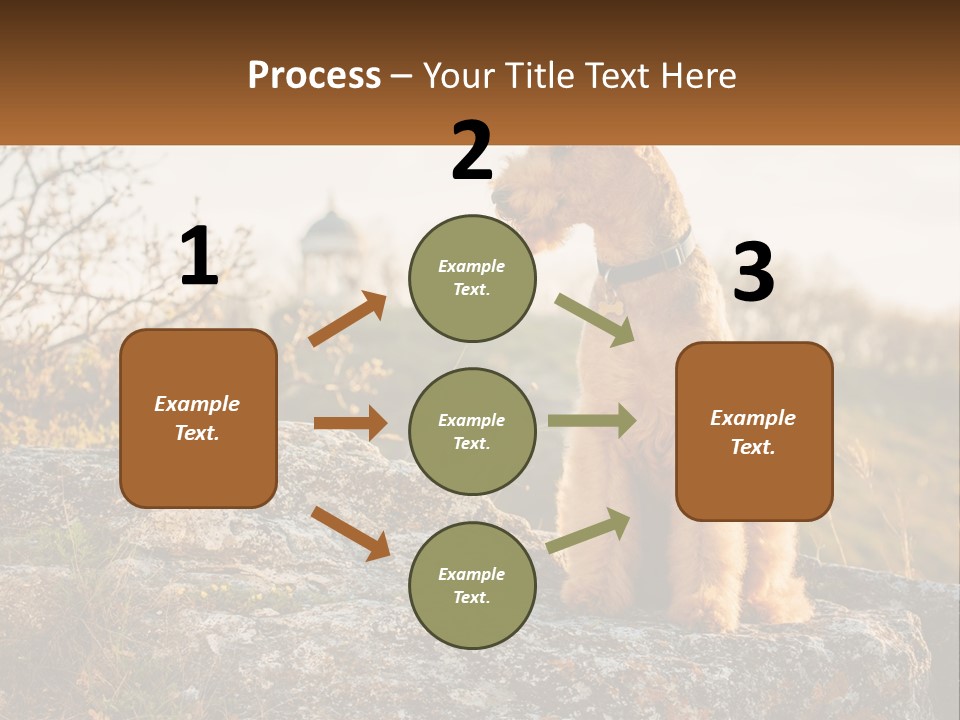 Process – Your Title Text Here

1

Example Text.

2

Example Text.

Example Text.

Example Text.

3

Example Text.